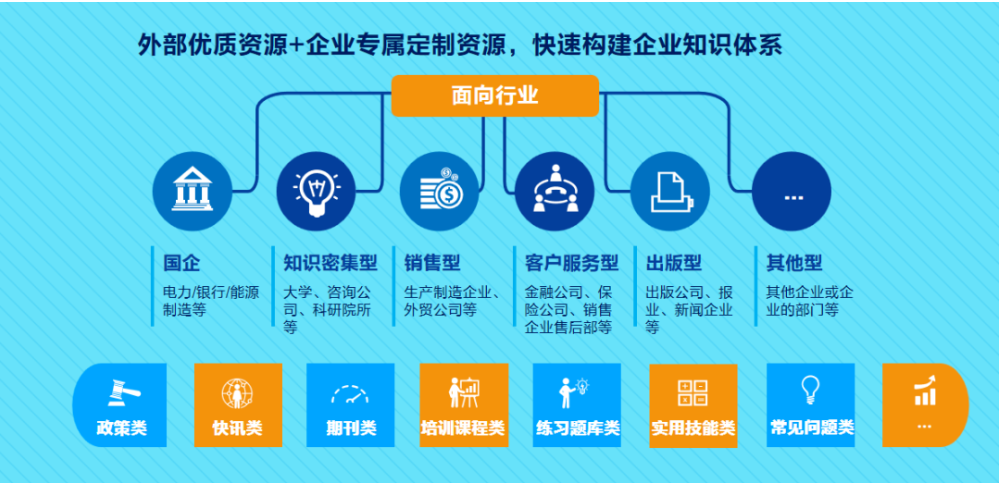 外部优质资源+企业专属定制资源，快速构建企业知识体系

面向行业

...

国企
电力/银行/能源制造等

知识密集型
大学、咨询公司、科研院所等

销售型
生产制造企业、外贸公司等

客户服务型
金融公司、保险公司、销售企业售后部等

出版型
出版公司、报业、新闻企业等

其他型
其他企业或企业的部门等

政策类

快讯类

期刊类

培训课程类

练习题库类

实用技能类

常见问题类

...